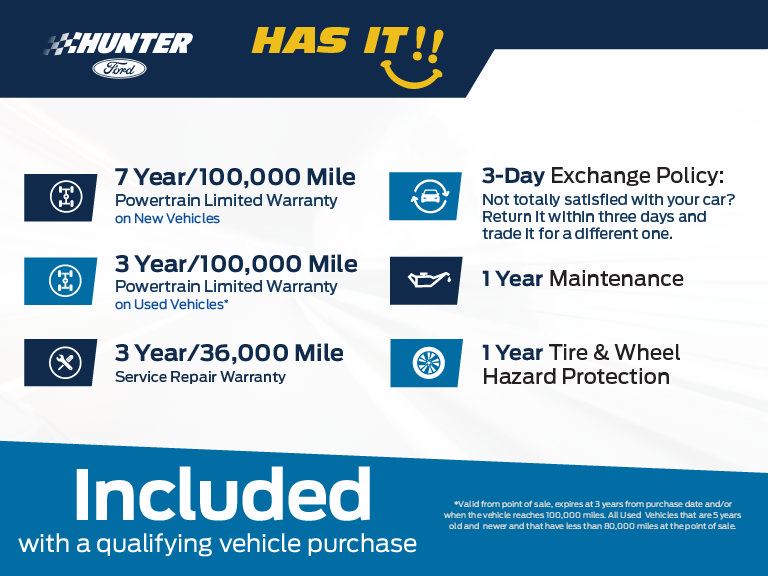 HUNTER
Ford

HAS IT!!

7 Year/100,000 Mile
Powertrain Limited Warranty
on New Vehicles

3 Year/100,000 Mile
Powertrain Limited Warranty
on Used Vehicles*

3 Year/36,000 Mile
Service Repair Warranty

3-Day Exchange Policy:
Not totally satisfied with your car? Return it within three days and trade it for a different one.

1 Year Maintenance

1 Year Tire & Wheel Hazard Protection

Included
with a qualifying vehicle purchase

*Valid from point of sale, expires at 3 years from purchase date and/or when the vehicle reaches 100,000 miles. All Used Vehicles that are 5 years old and newer and that have less than 80,000 miles at the point of sale.